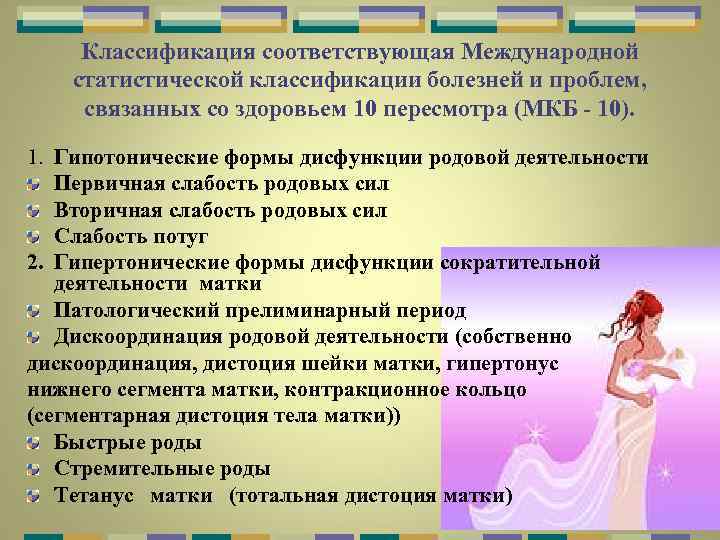 Классификация соответствующая Международной статистической классификации болезней и проблем, связанных со здоровьем 10 пересмотра (МКБ - 10).

1. Гипотонические формы дисфункции родовой деятельности
Первичная слабость родовых сил
Вторичная слабость родовых сил
Слабость потуг
2. Гипертонические формы дисфункции сократительной деятельности матки
Патологический прелиминарный период
Дискоординация родовой деятельности (собственно дискоординация, дистоция шейки матки, гипертонус нижнего сегмента матки, контракционное кольцо (сегментарная дистоция тела матки))
Быстрые роды
Стремительные роды
Тетанус матки (тотальная дистоция матки)